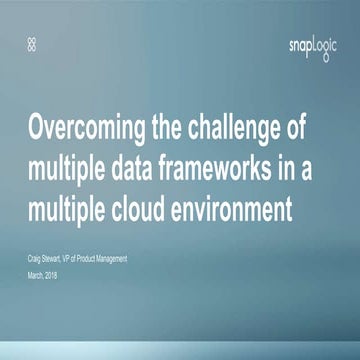 snapLogic

Overcoming the challenge of multiple data frameworks in a multiple cloud environment

Craig Stewart, VP of Product Management

March, 2018